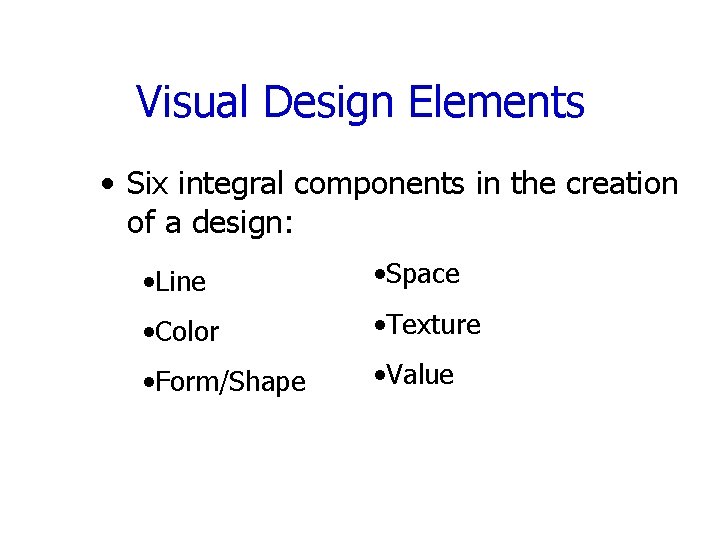 Visual Design Elements

• Six integral components in the creation of a design:

•Line

•Color

•Form/Shape

•Space

•Texture

•Value